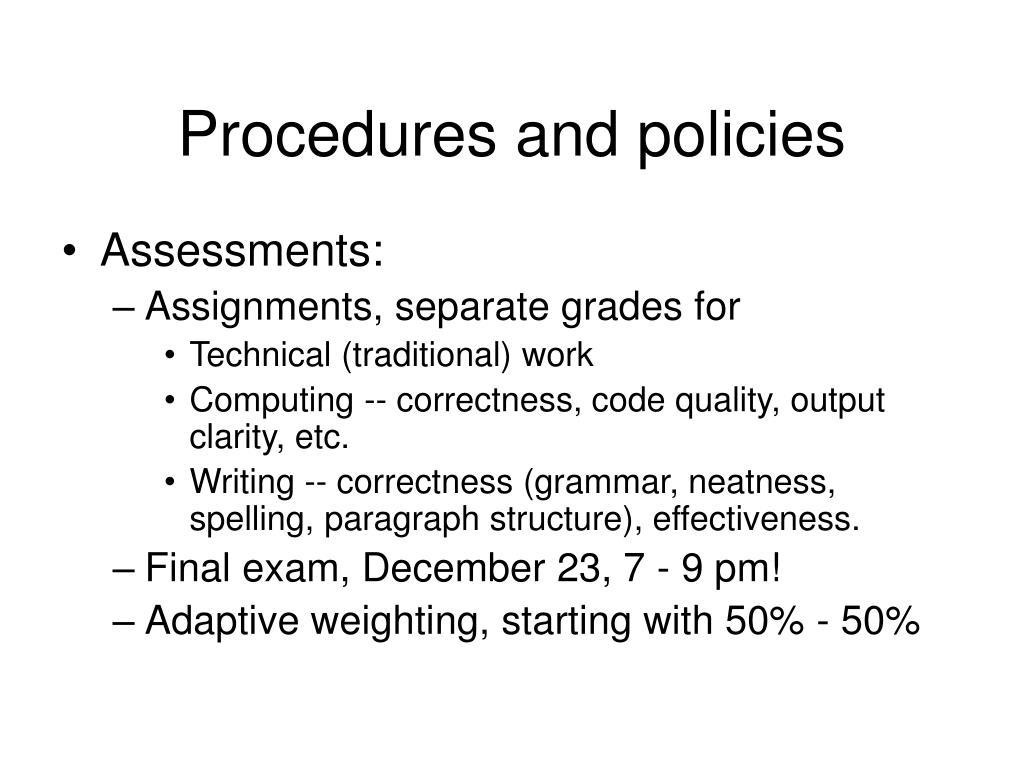 Procedures and policies

• Assessments:
– Assignments, separate grades for
• Technical (traditional) work
• Computing -- correctness, code quality, output clarity, etc.
• Writing -- correctness (grammar, neatness, spelling, paragraph structure), effectiveness.
– Final exam, December 23, 7 - 9 pm!
– Adaptive weighting, starting with 50% - 50%